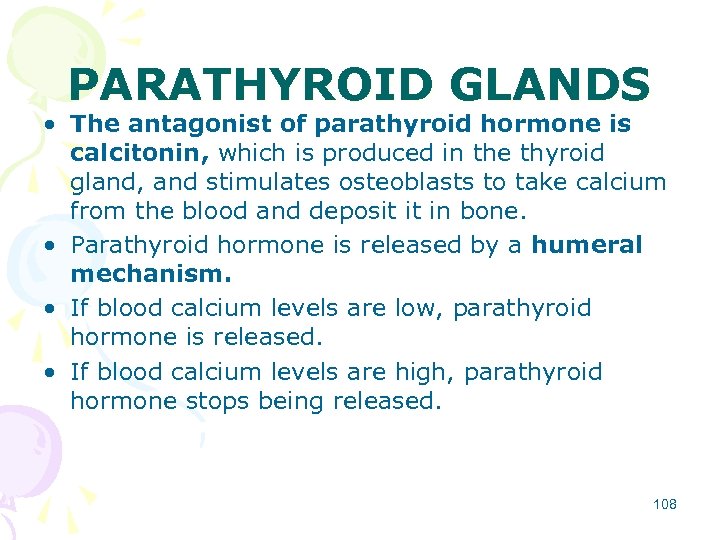 PARATHYROID GLANDS

• The antagonist of parathyroid hormone is calcitonin, which is produced in the thyroid gland, and stimulates osteoblasts to take calcium from the blood and deposit it in bone.
• Parathyroid hormone is released by a humeral mechanism.
• If blood calcium levels are low, parathyroid hormone is released.
• If blood calcium levels are high, parathyroid hormone stops being released.

108